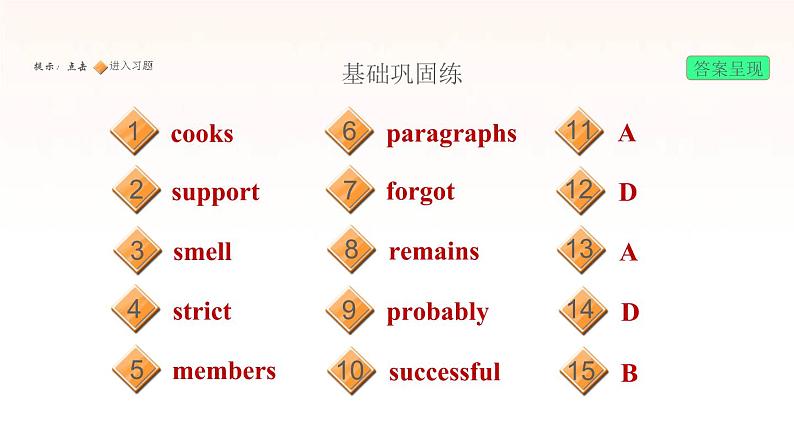 提示：点击 进入习题

基础巩固练

答案呈现

1 cooks
2 support
3 smell
4 strict
5 members

6 paragraphs
7 forgot
8 remains
9 probably
10 successful

11 A
12 D
13 A
14 D
15 B